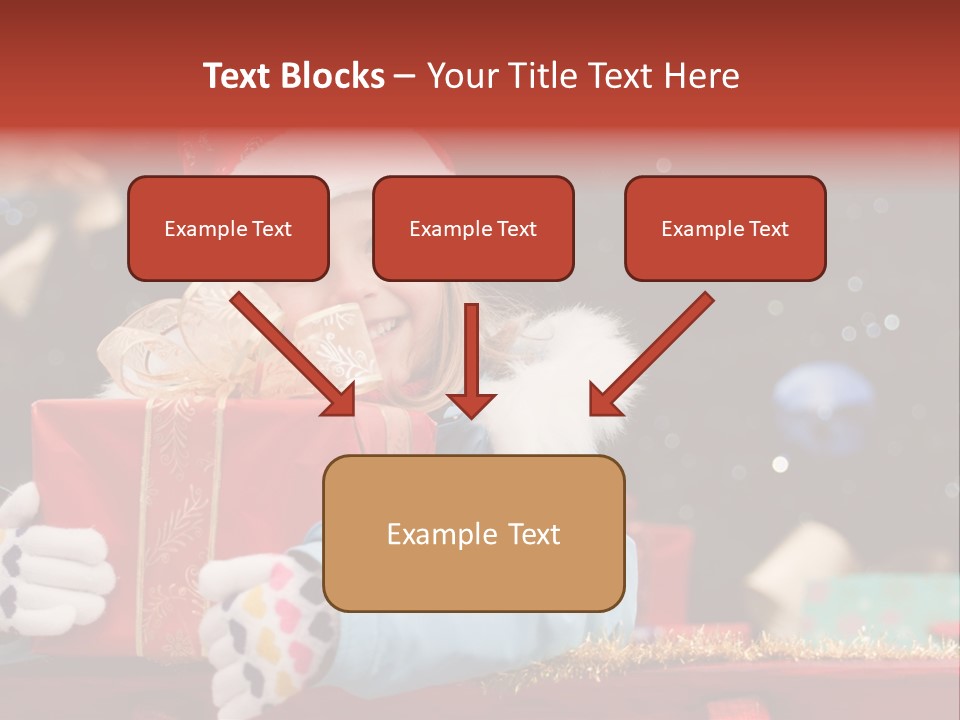 Text Blocks – Your Title Text Here

Example Text

Example Text

Example Text

Example Text